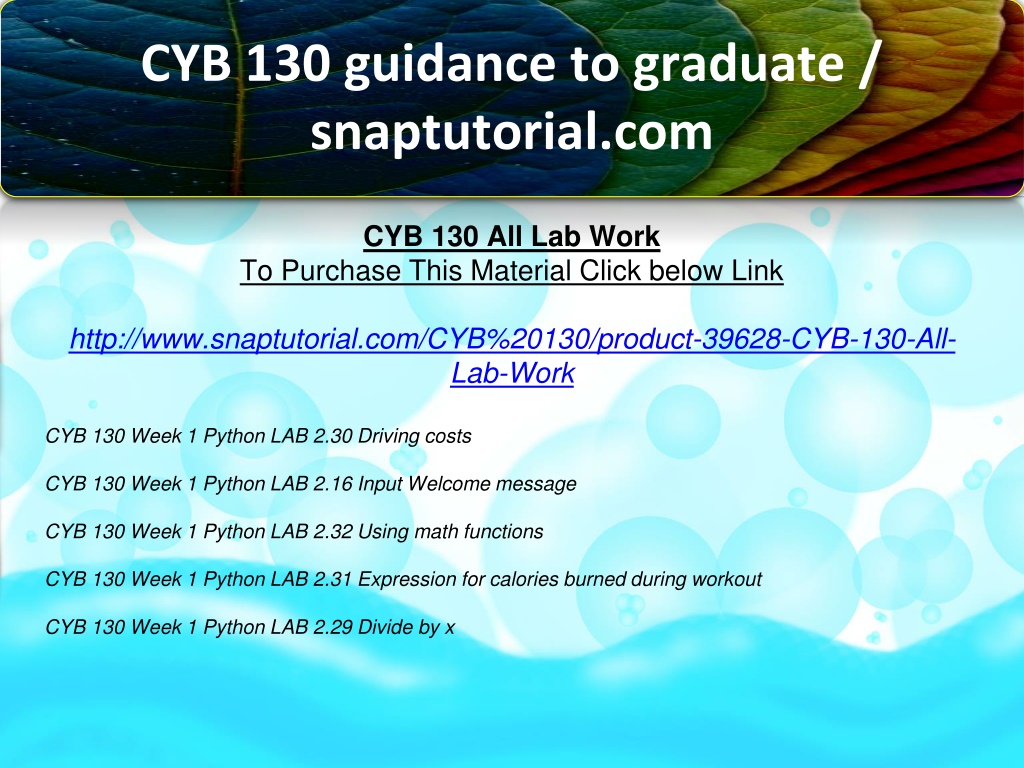 CYB 130 guidance to graduate / snaptutorial.com

CYB 130 All Lab Work
To Purchase This Material Click below Link

http://www.snaptutorial.com/CYB%20130/product-39628-CYB-130-All-Lab-Work

CYB 130 Week 1 Python LAB 2.30 Driving costs

CYB 130 Week 1 Python LAB 2.16 Input Welcome message

CYB 130 Week 1 Python LAB 2.32 Using math functions

CYB 130 Week 1 Python LAB 2.31 Expression for calories burned during workout

CYB 130 Week 1 Python LAB 2.29 Divide by x